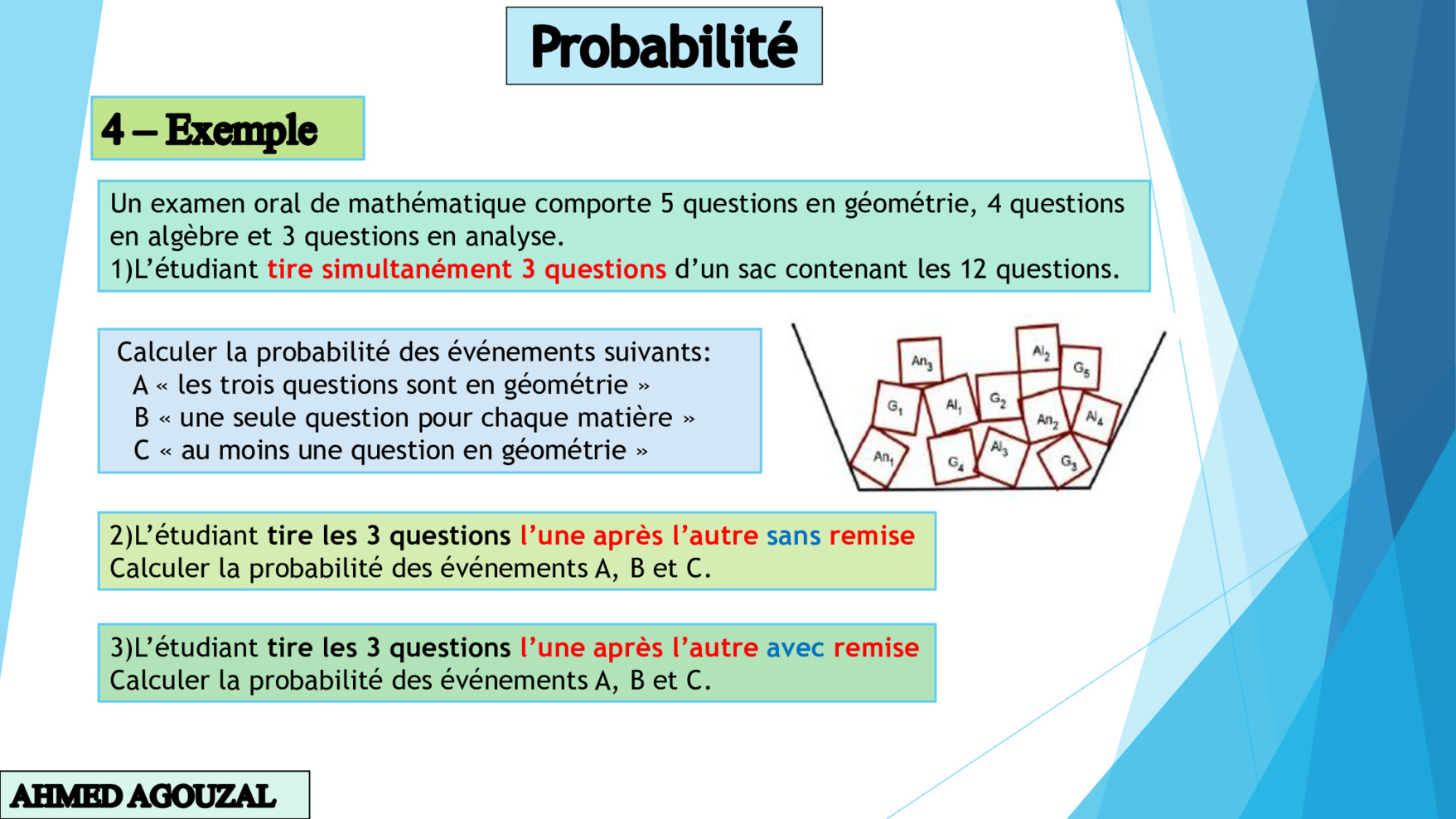 Probabilité

4 – Exemple

Un examen oral de mathématique comporte 5 questions en géométrie, 4 questions en algèbre et 3 questions en analyse.
1)L'étudiant tire simultanément 3 questions d'un sac contenant les 12 questions.

Calculer la probabilité des événements suivants:
A « les trois questions sont en géométrie »
B « une seule question pour chaque matière »
C « au moins une question en géométrie »

$An_3$ $Al_2$ $G_5$ $G_1$ $Al_1$ $G_2$ $An_2$ $Al_4$ $An_1$ $G_4$ $Al_3$ $G_3$

2)L'étudiant tire les 3 questions l'une après l'autre sans remise
Calculer la probabilité des événements A, B et C.

3)L'étudiant tire les 3 questions l'une après l'autre avec remise
Calculer la probabilité des événements A, B et C.

AHMED AGOUZAL